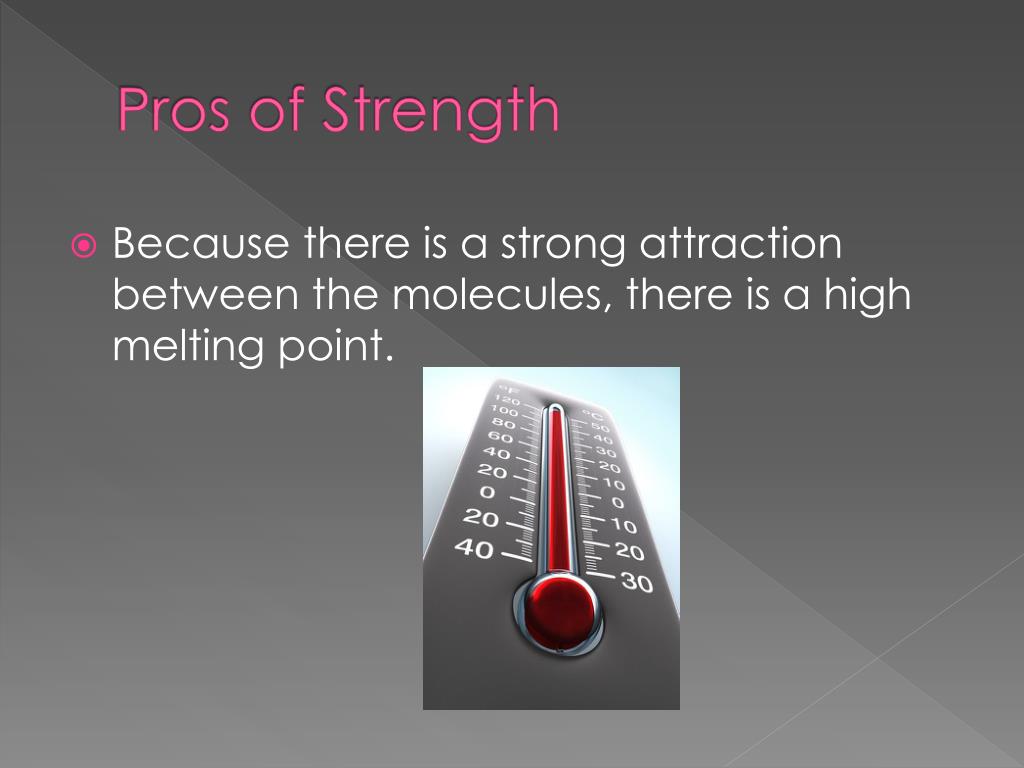 Pros of Strength

Because there is a strong attraction between the molecules, there is a high melting point.

°F
120
100
80
60
40
20
0
20
40

°C
50
40
30
20
10
0
10
20
30